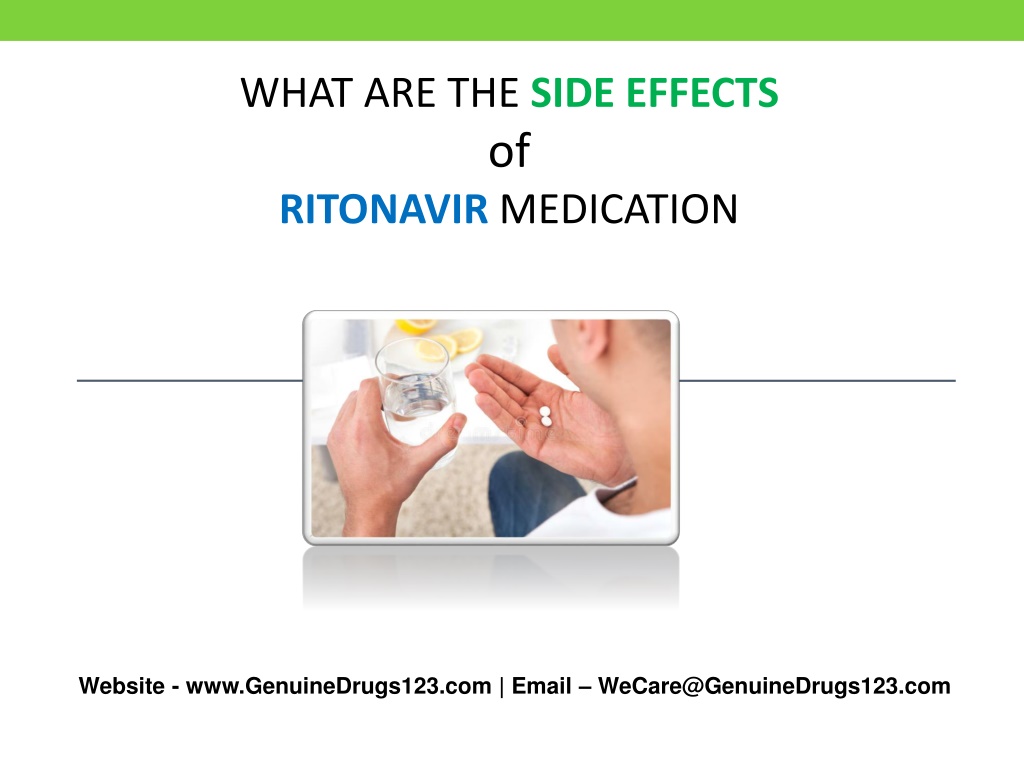 WHAT ARE THE SIDE EFFECTS
of
RITONAVIR MEDICATION

Website - www.GenuineDrugs123.com | Email – WeCare@GenuineDrugs123.com